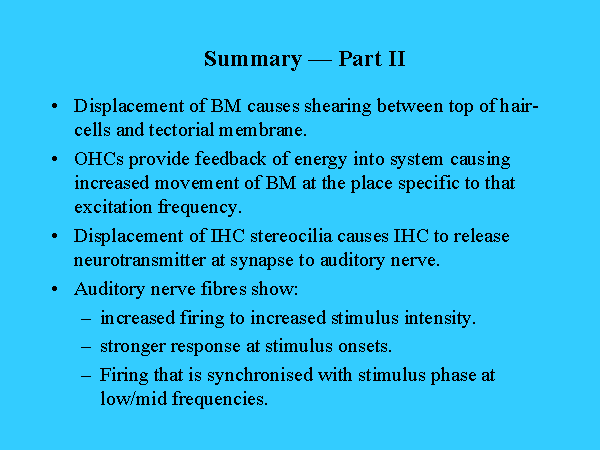 Summary — Part II

• Displacement of BM causes shearing between top of hair-cells and tectorial membrane.

• OHCs provide feedback of energy into system causing increased movement of BM at the place specific to that excitation frequency.

• Displacement of IHC stereocilia causes IHC to release neurotransmitter at synapse to auditory nerve.

• Auditory nerve fibres show:
– increased firing to increased stimulus intensity.
– stronger response at stimulus onsets.
– Firing that is synchronised with stimulus phase at low/mid frequencies.